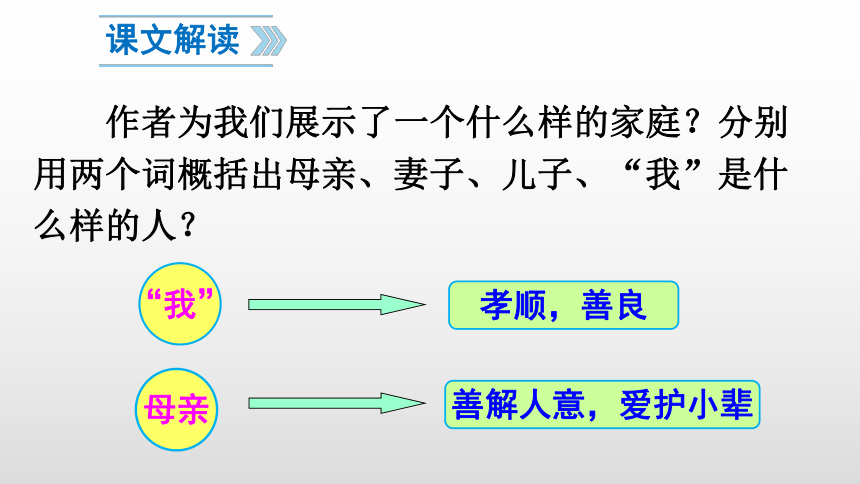 课文解读

作者为我们展示了一个什么样的家庭？分别用两个词概括出母亲、妻子、儿子、“我”是什么样的人？

“我”

孝顺，善良

母亲

善解人意，爱护小辈